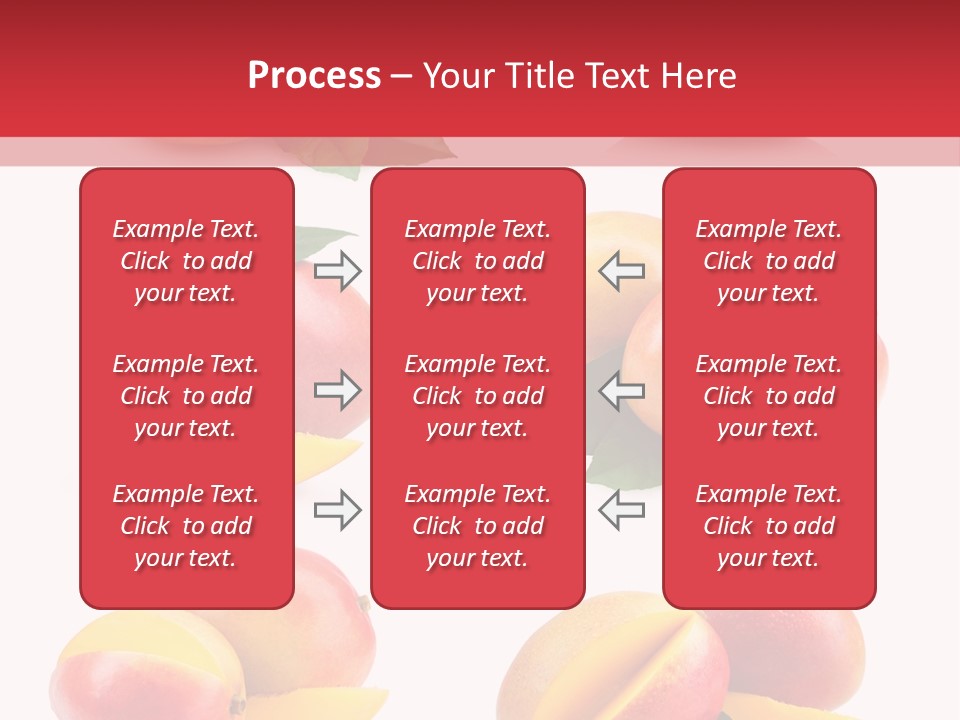 Process – Your Title Text Here

Example Text. Click to add your text.

Example Text. Click to add your text.

Example Text. Click to add your text.

Example Text. Click to add your text.

Example Text. Click to add your text.

Example Text. Click to add your text.

Example Text. Click to add your text.

Example Text. Click to add your text.

Example Text. Click to add your text.